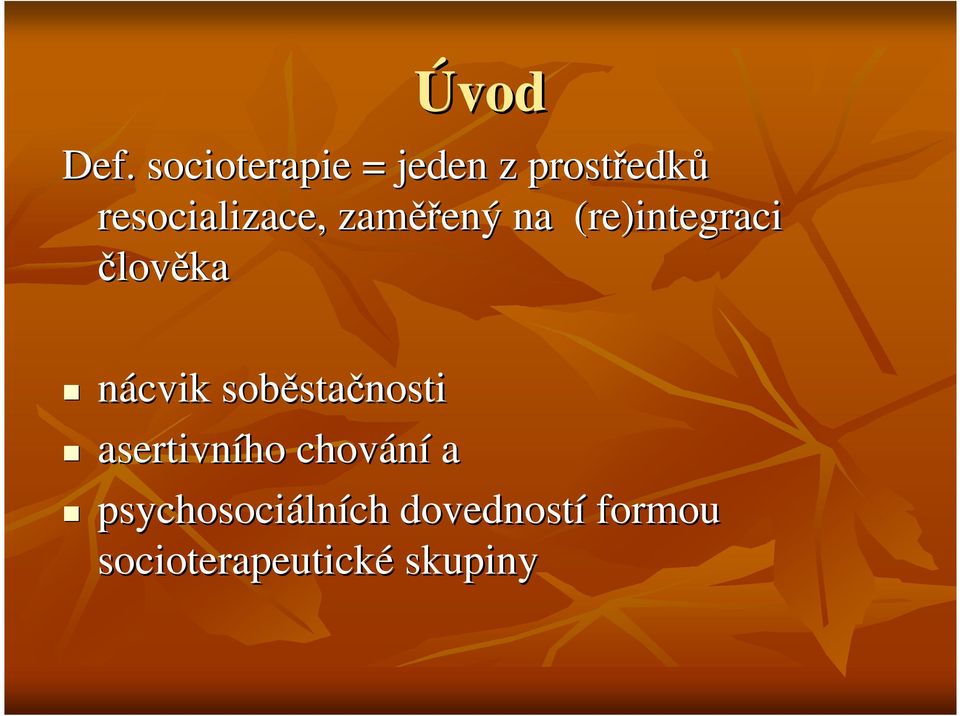 Úvod

Def. socioterapie = jeden z prostředků resocializace, zaměřený na (re)integraci člověka

- nácvik soběstačnosti
- asertivního chování a
- psychosociálních dovedností formou socioterapeutické skupiny